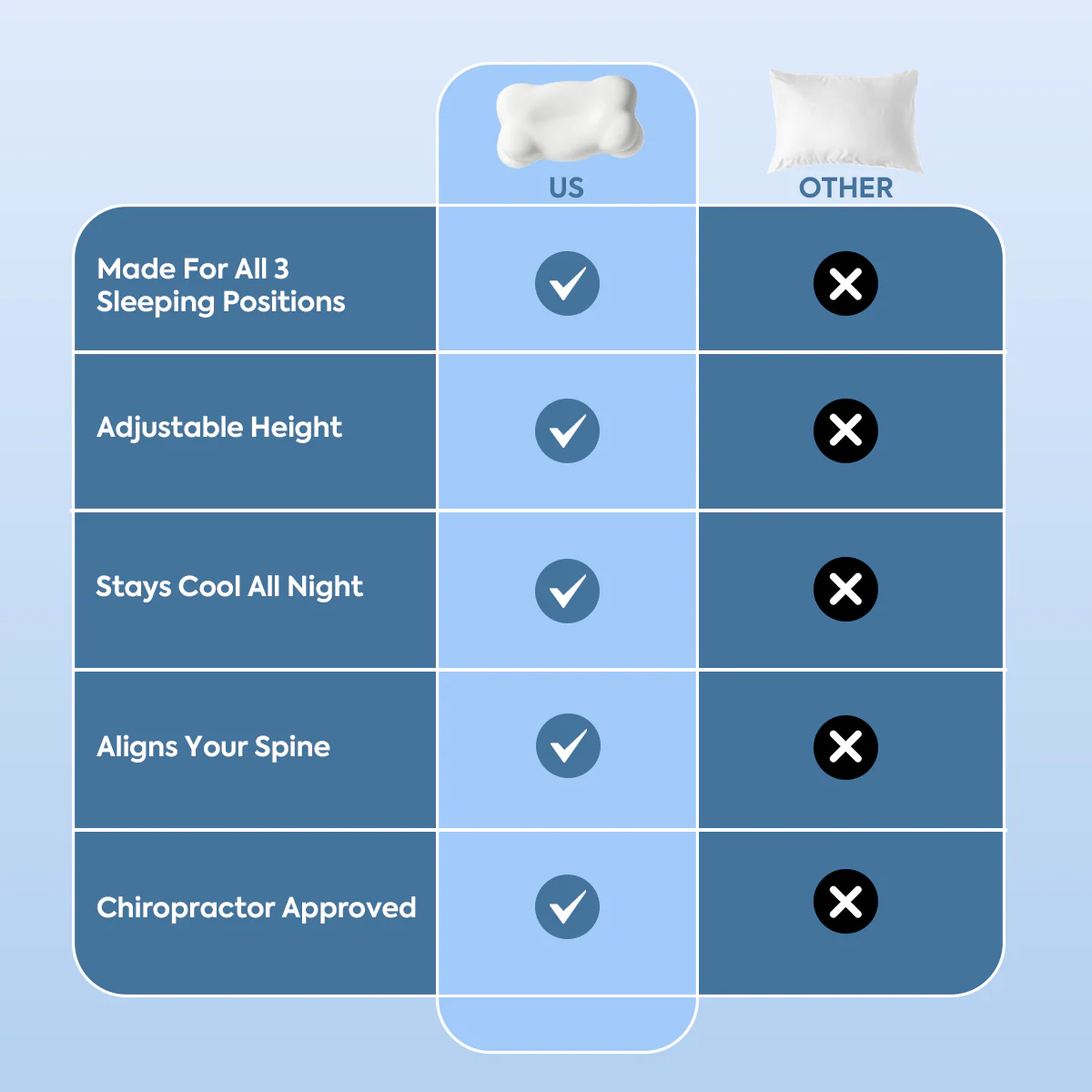 | | US | OTHER |
|---|---|---|
| Made For All 3 Sleeping Positions | ✓ | ✗ |
| Adjustable Height | ✓ | ✗ |
| Stays Cool All Night | ✓ | ✗ |
| Aligns Your Spine | ✓ | ✗ |
| Chiropractor Approved | ✓ | ✗ |